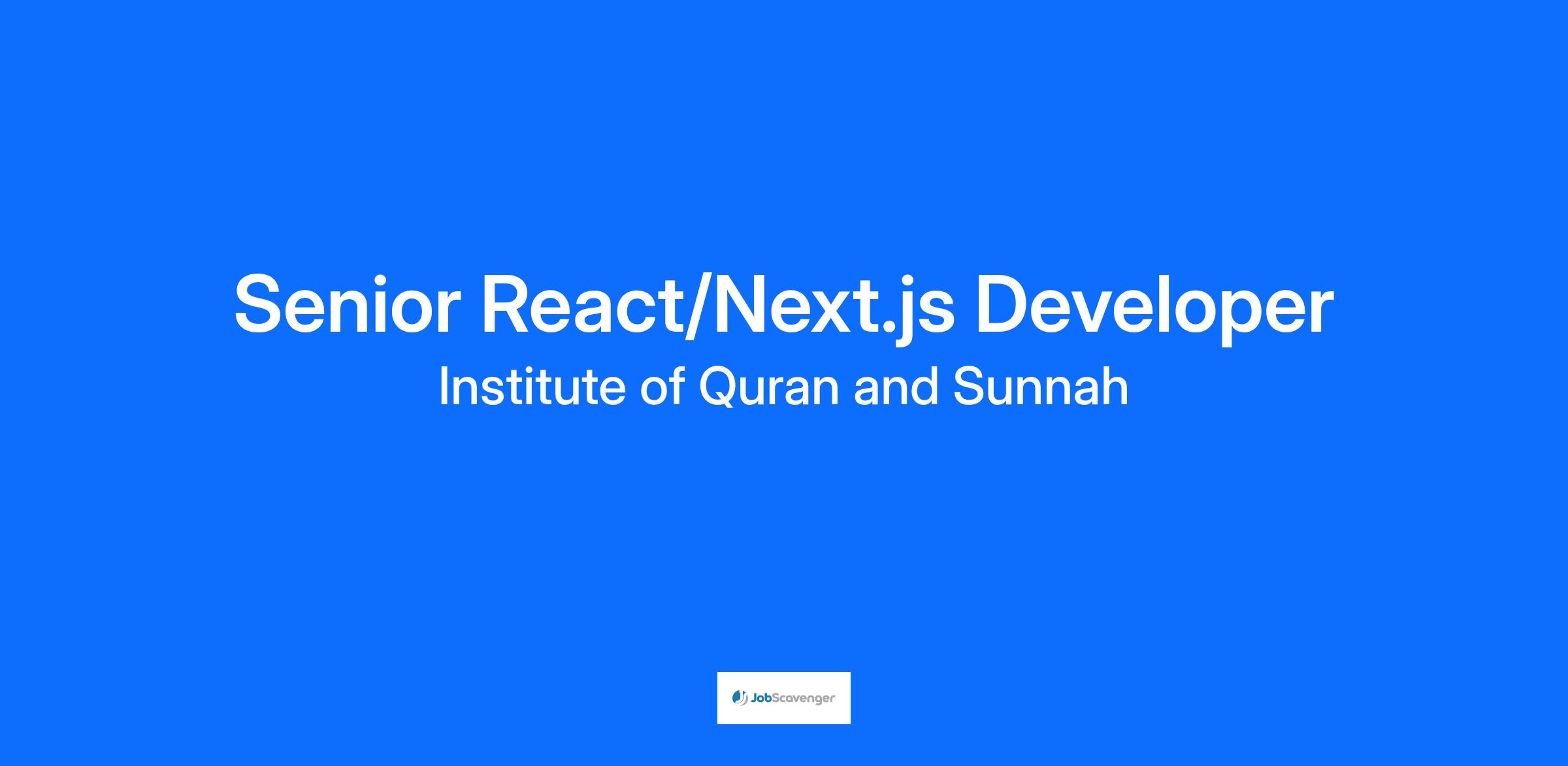 Senior React/Next.js Developer

Institute of Quran and Sunnah

JobScavenger